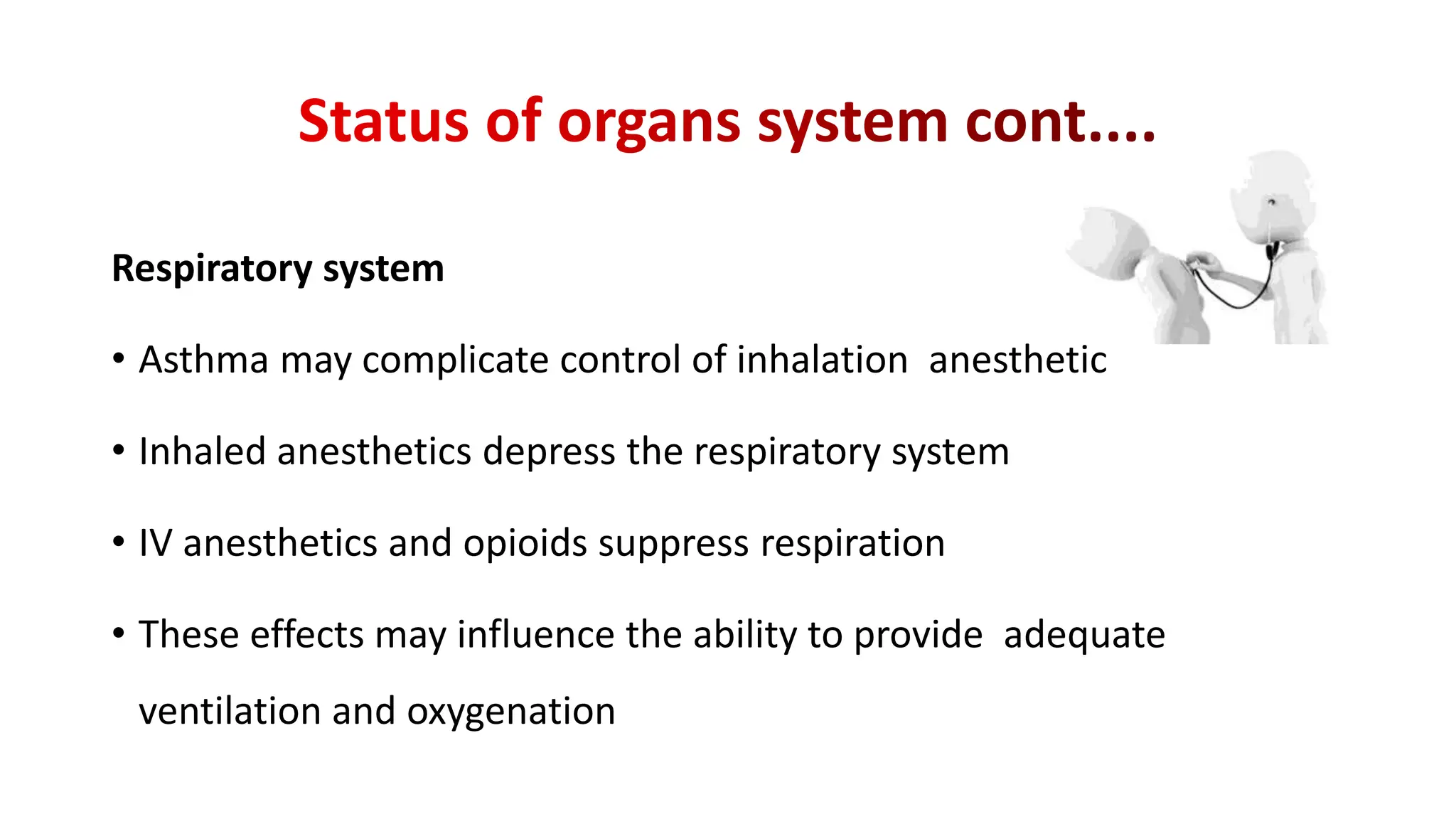 Status of organs system cont....

Respiratory system

• Asthma may complicate control of inhalation anesthetic

• Inhaled anesthetics depress the respiratory system

• IV anesthetics and opioids suppress respiration

• These effects may influence the ability to provide adequate ventilation and oxygenation